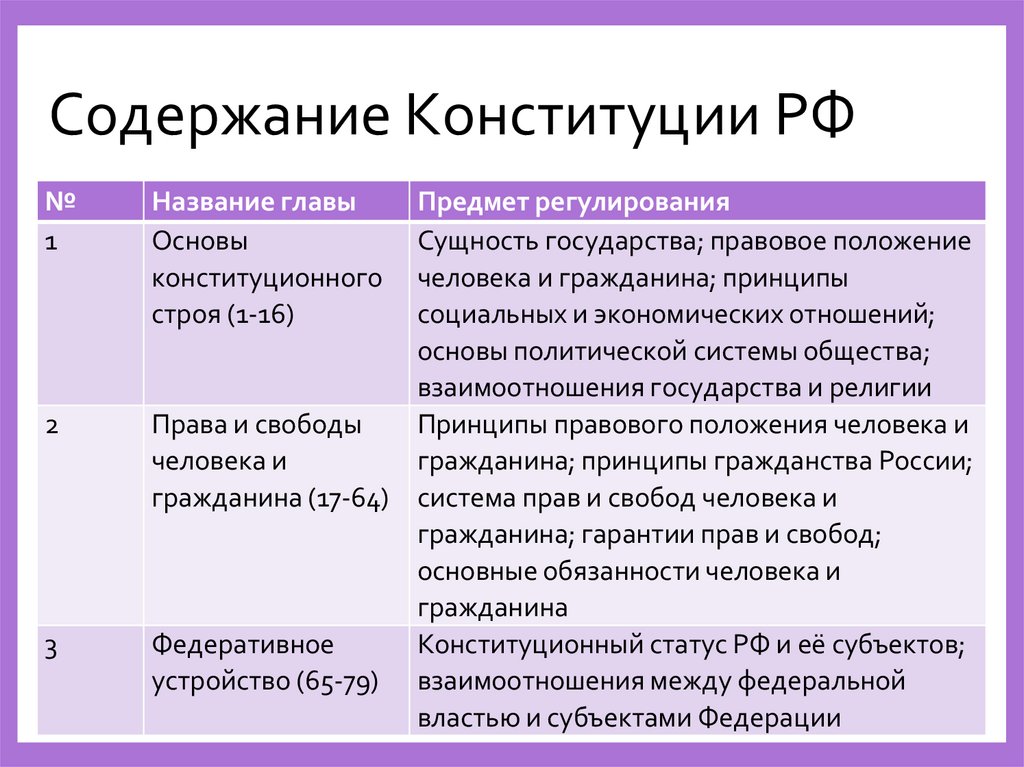 Содержание Конституции РФ

| № | Название главы | Предмет регулирования |
|---|---|---|
| 1 | Основы конституционного строя (1-16) | Сущность государства; правовое положение человека и гражданина; принципы социальных и экономических отношений; основы политической системы общества; взаимоотношения государства и религии |
| 2 | Права и свободы человека и гражданина (17-64) | Принципы правового положения человека и гражданина; принципы гражданства России; система прав и свобод человека и гражданина; гарантии прав и свобод; основные обязанности человека и гражданина |
| 3 | Федеративное устройство (65-79) | Конституционный статус РФ и её субъектов; взаимоотношения между федеральной властью и субъектами Федерации |